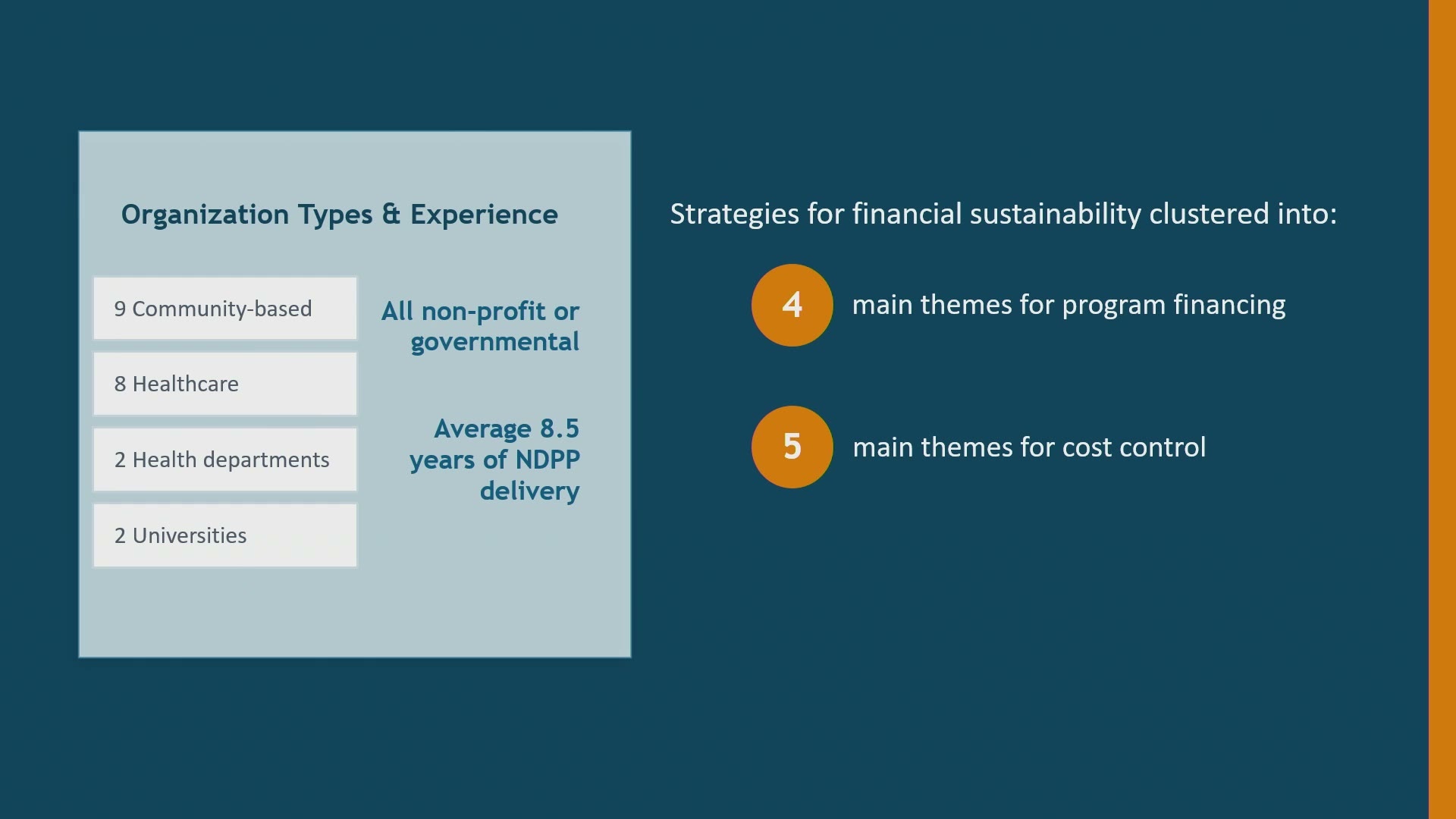 Organization Types & Experience

9 Community-based

8 Healthcare

2 Health departments

2 Universities

All non-profit or governmental

Average 8.5 years of NDPP delivery

Strategies for financial sustainability clustered into:

4 main themes for program financing

5 main themes for cost control